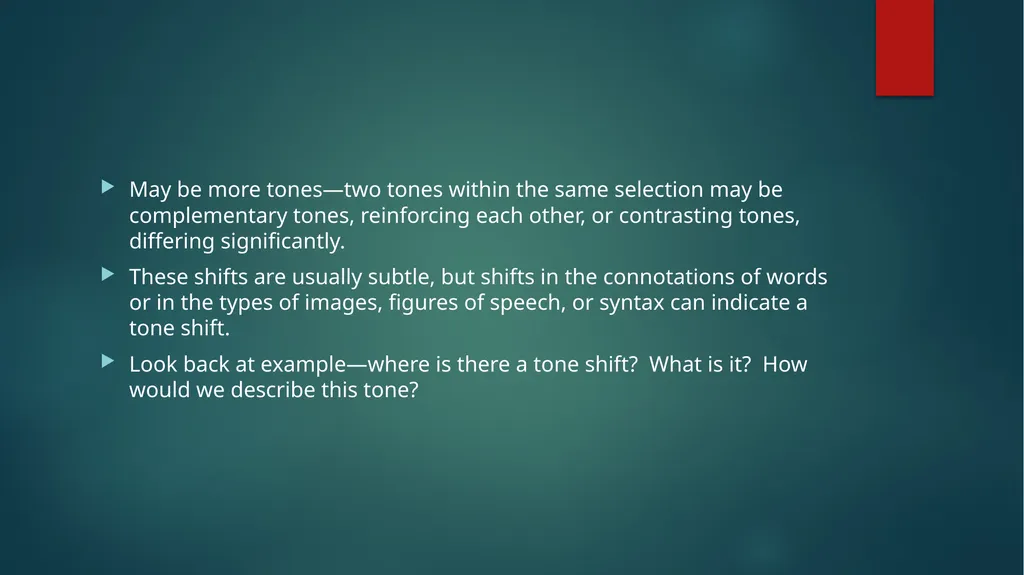 May be more tones—two tones within the same selection may be complementary tones, reinforcing each other, or contrasting tones, differing significantly.

These shifts are usually subtle, but shifts in the connotations of words or in the types of images, figures of speech, or syntax can indicate a tone shift.

Look back at example—where is there a tone shift?  What is it?  How would we describe this tone?